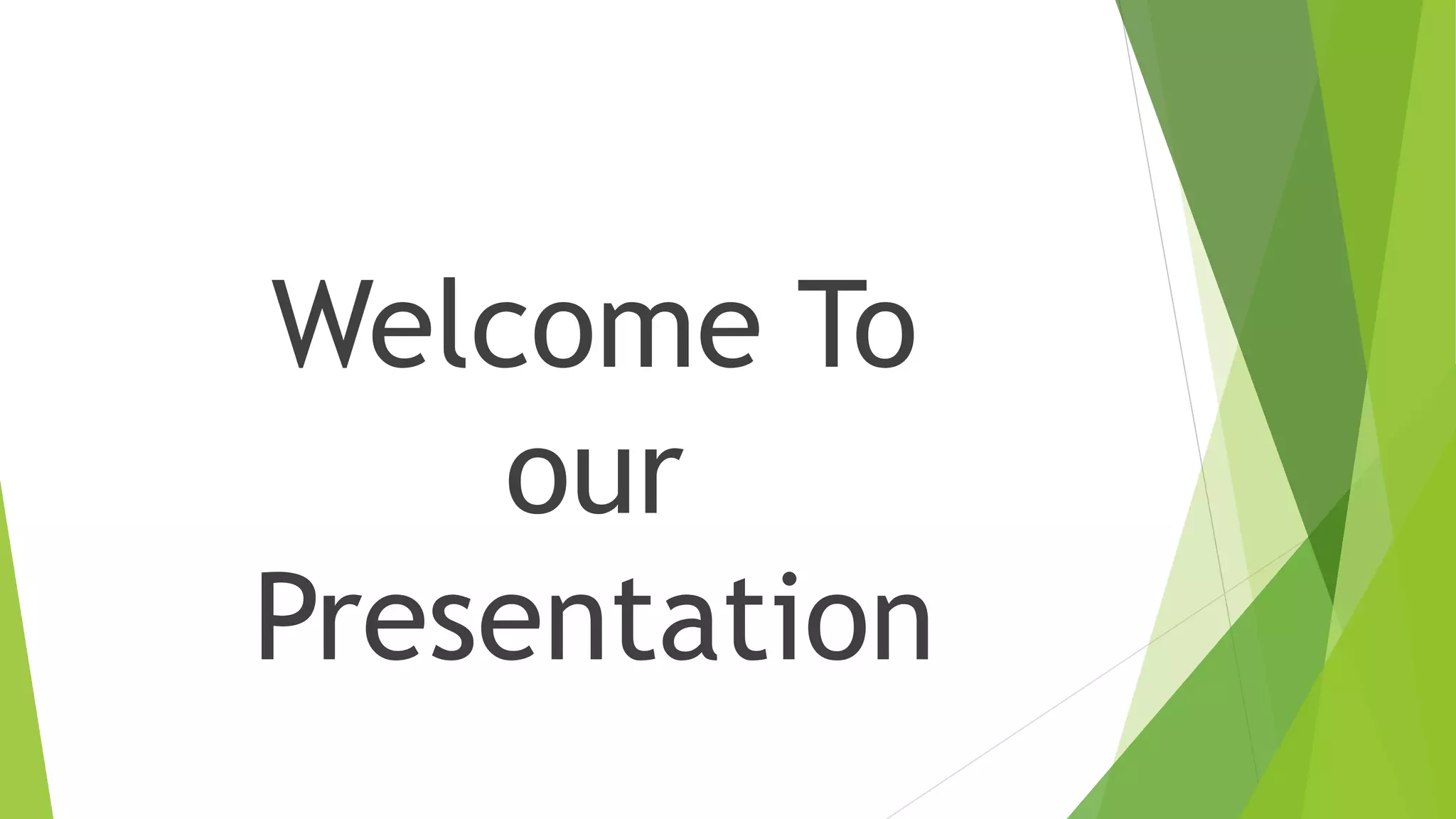 Welcome To our Presentation